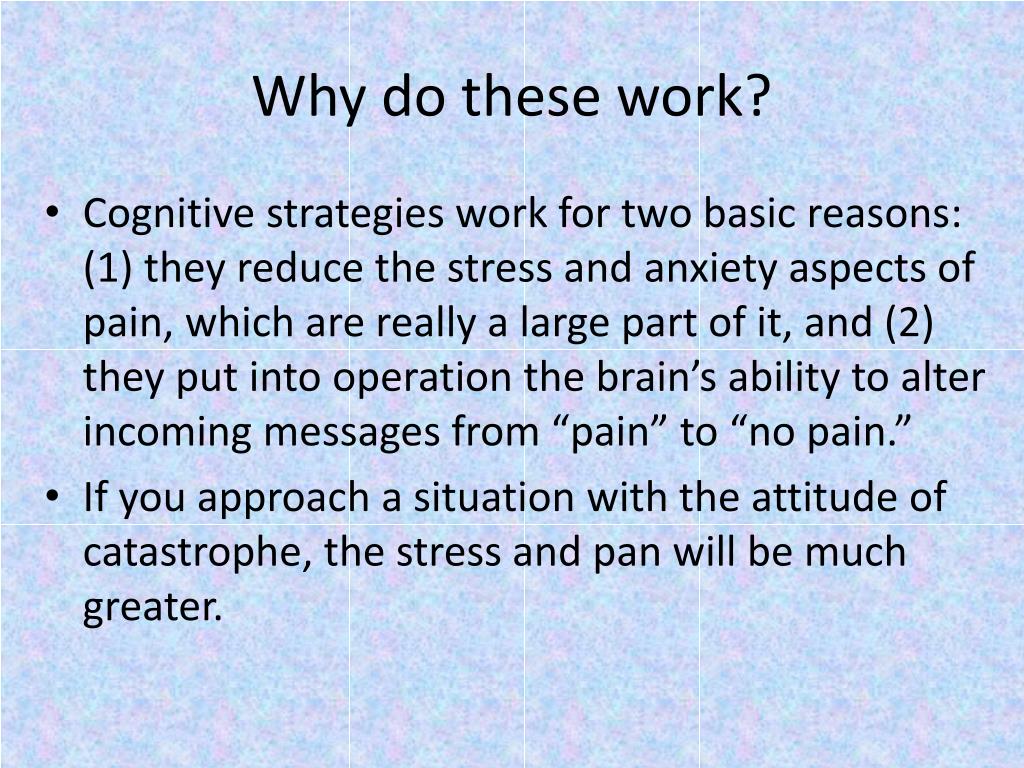 Why do these work?

• Cognitive strategies work for two basic reasons: (1) they reduce the stress and anxiety aspects of pain, which are really a large part of it, and (2) they put into operation the brain’s ability to alter incoming messages from “pain” to “no pain.”

• If you approach a situation with the attitude of catastrophe, the stress and pan will be much greater.